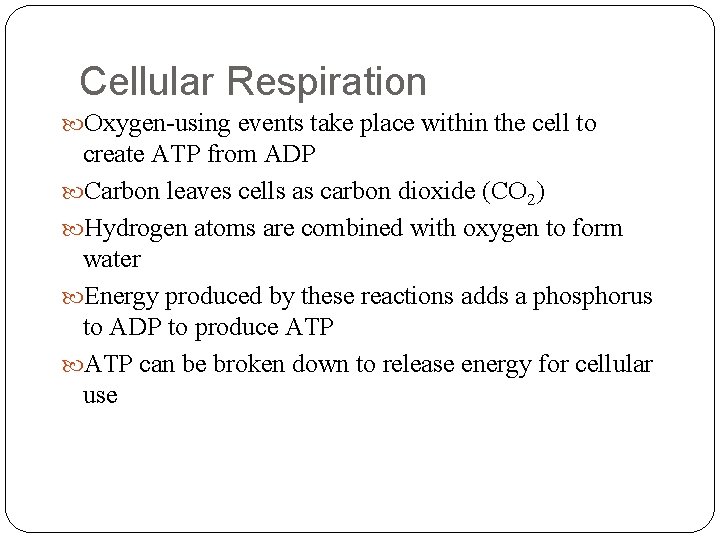 Cellular Respiration

Oxygen-using events take place within the cell to create ATP from ADP

Carbon leaves cells as carbon dioxide ($CO_2$)

Hydrogen atoms are combined with oxygen to form water

Energy produced by these reactions adds a phosphorus to ADP to produce ATP

ATP can be broken down to release energy for cellular use